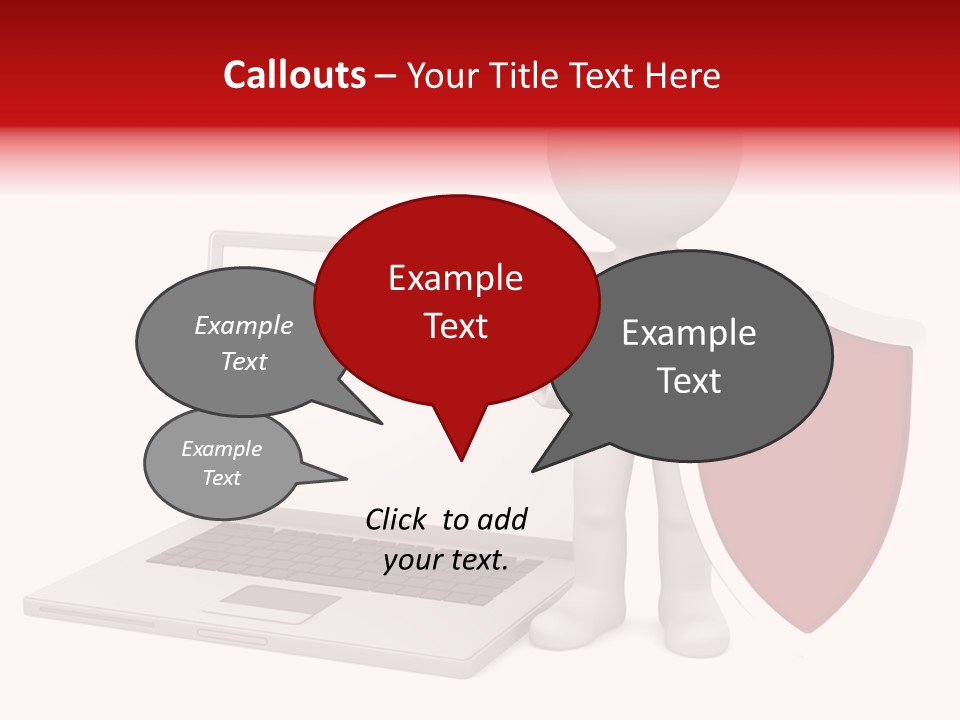 Callouts – Your Title Text Here

Example Text

Example Text

Example Text

Example Text

Click to add your text.